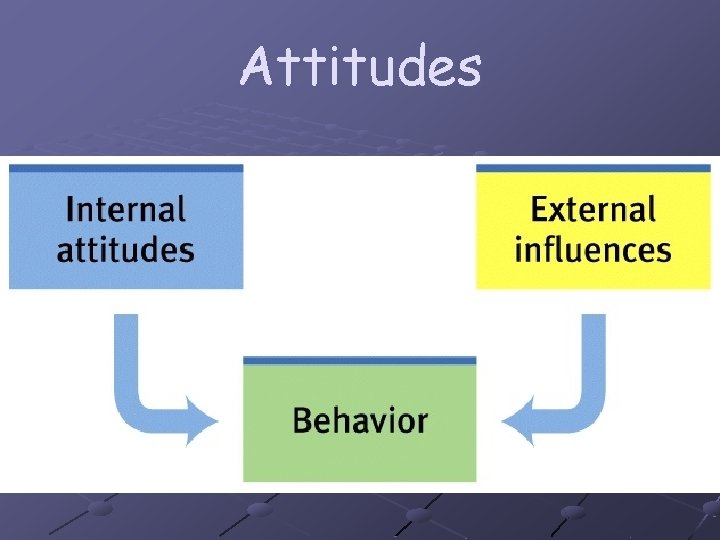 Attitudes

Internal attitudes

External influences

Behavior